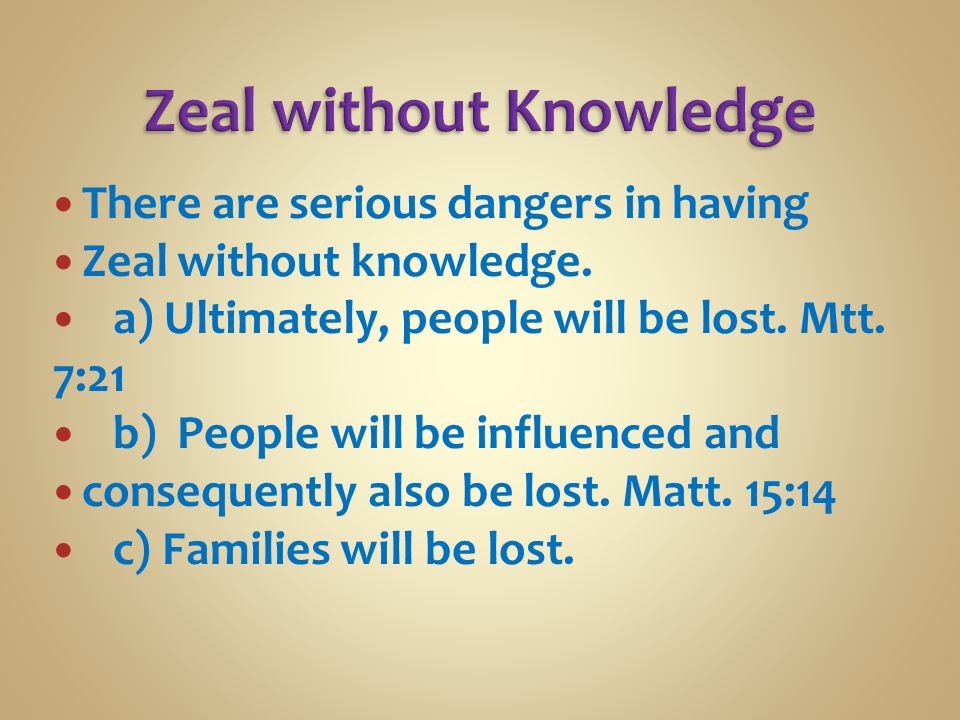 Zeal without Knowledge

• There are serious dangers in having
• Zeal without knowledge.
• a) Ultimately, people will be lost. Mtt. 7:21
• b) People will be influenced and
• consequently also be lost. Matt. 15:14
• c) Families will be lost.